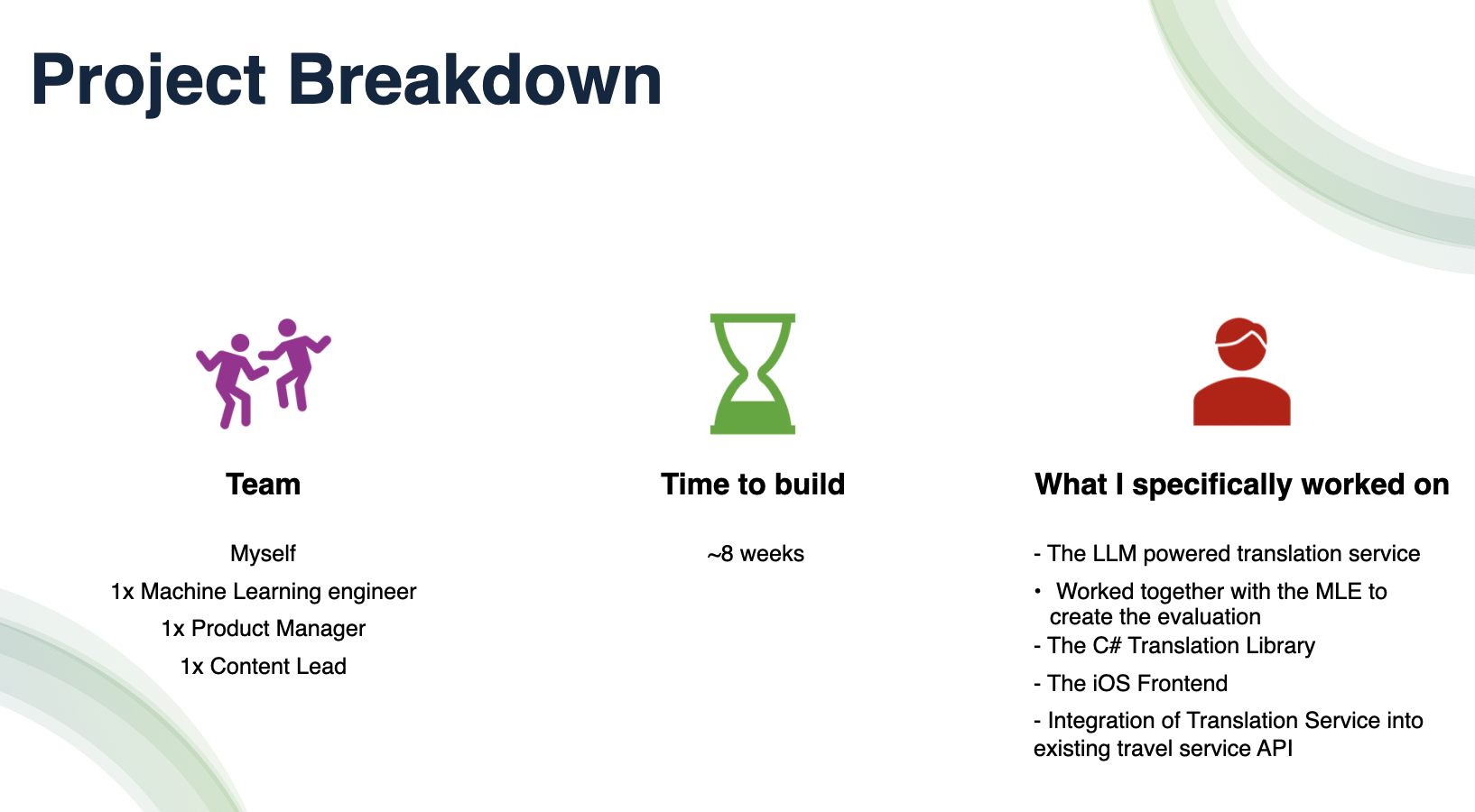 Project Breakdown

Team

Myself
1x Machine Learning engineer
1x Product Manager
1x Content Lead

Time to build

~8 weeks

What I specifically worked on

- The LLM powered translation service
• Worked together with the MLE to create the evaluation
- The C# Translation Library
- The iOS Frontend
- Integration of Translation Service into existing travel service API